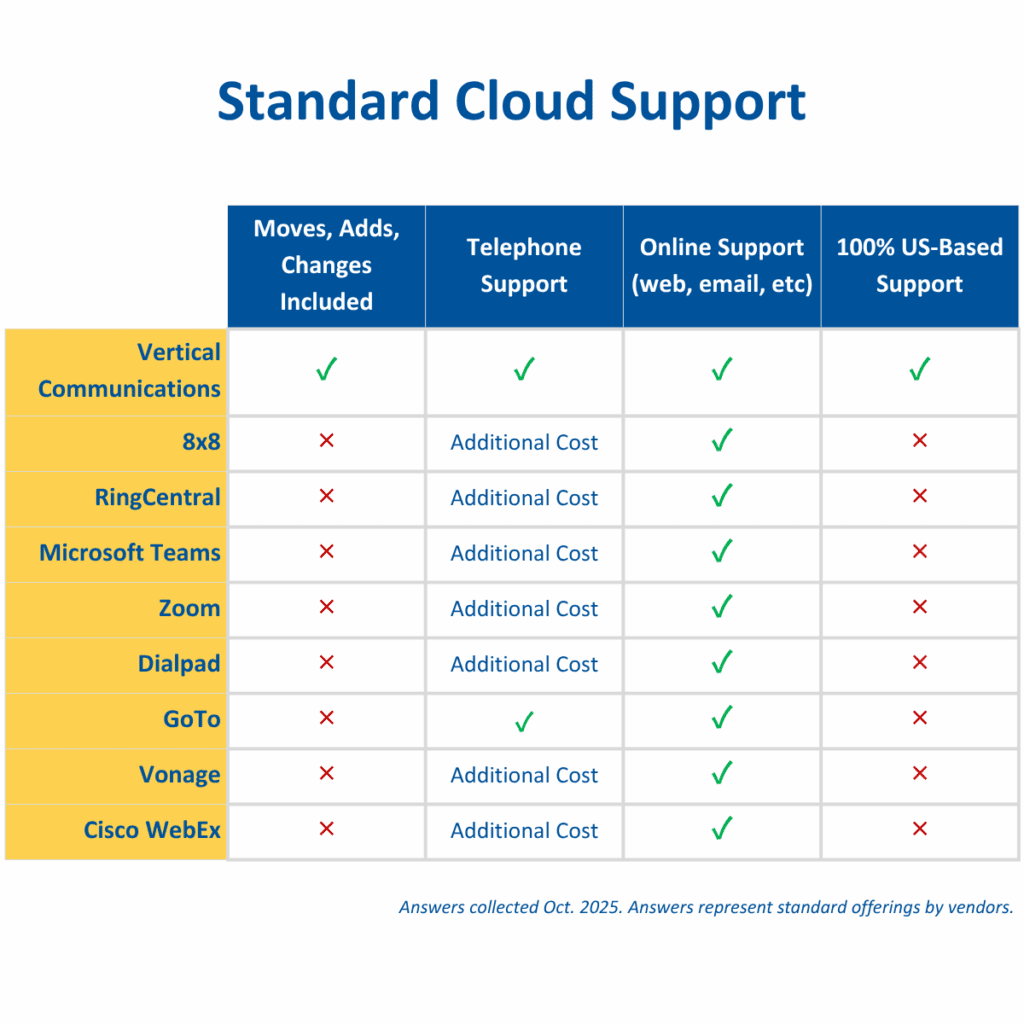 Standard Cloud Support

| | Moves, Adds, Changes Included | Telephone Support | Online Support (web, email, etc) | 100% US-Based Support |
|---|---|---|---|---|
| Vertical Communications | ✓ | ✓ | ✓ | ✓ |
| 8x8 | × | Additional Cost | ✓ | × |
| RingCentral | × | Additional Cost | ✓ | × |
| Microsoft Teams | × | Additional Cost | ✓ | × |
| Zoom | × | Additional Cost | ✓ | × |
| Dialpad | × | Additional Cost | ✓ | × |
| GoTo | × | ✓ | ✓ | × |
| Vonage | × | Additional Cost | ✓ | × |
| Cisco WebEx | × | Additional Cost | ✓ | × |

Answers collected Oct. 2025. Answers represent standard offerings by vendors.